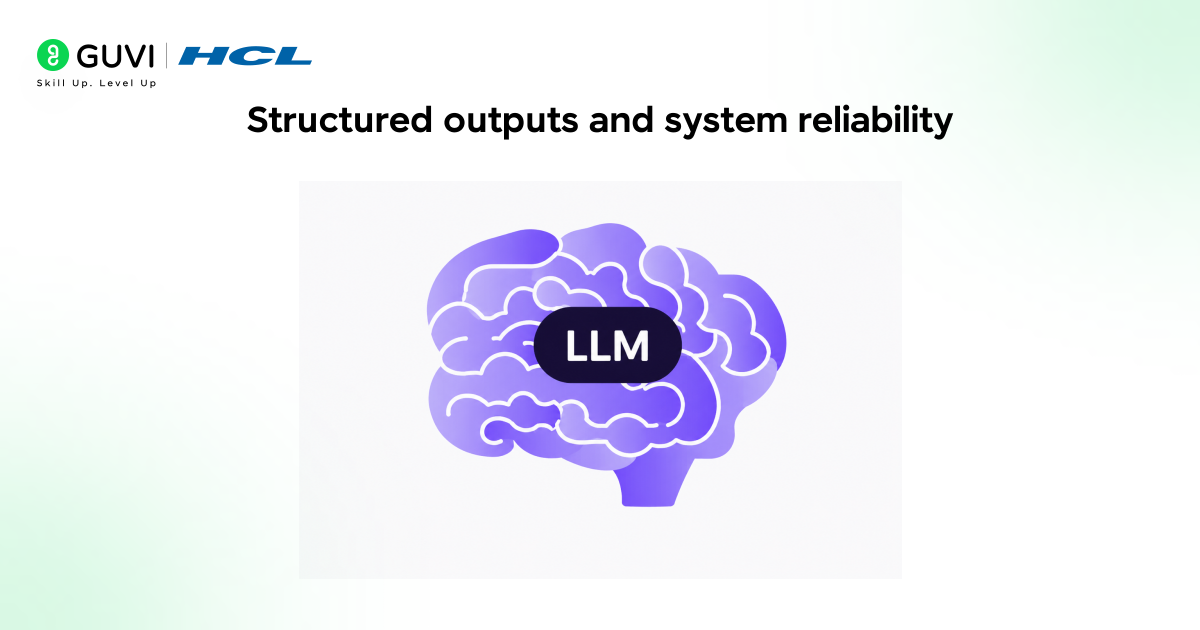 GUVI | HCL
Skill Up. Level Up

Structured outputs and system reliability

LLM